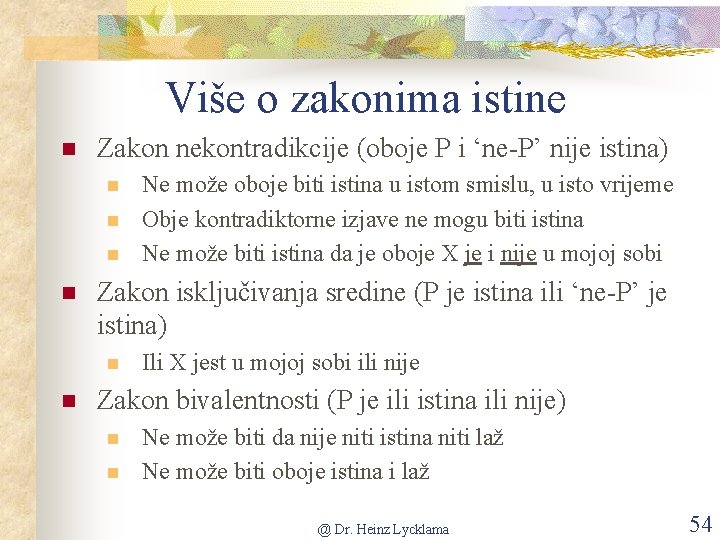 Više o zakonima istine

Zakon nekontradikcije (oboje P i ‘ne-P’ nije istina)

Ne može oboje biti istina u istom smislu, u isto vrijeme

Obje kontradiktorne izjave ne mogu biti istina

Ne može biti istina da je oboje X je i nije u mojoj sobi

Zakon isključivanja sredine (P je istina ili ‘ne-P’ je istina)

Ili X jest u mojoj sobi ili nije

Zakon bivalentnosti (P je ili istina ili nije)

Ne može biti da nije niti istina niti laž

Ne može biti oboje istina i laž

@ Dr. Heinz Lycklama

54